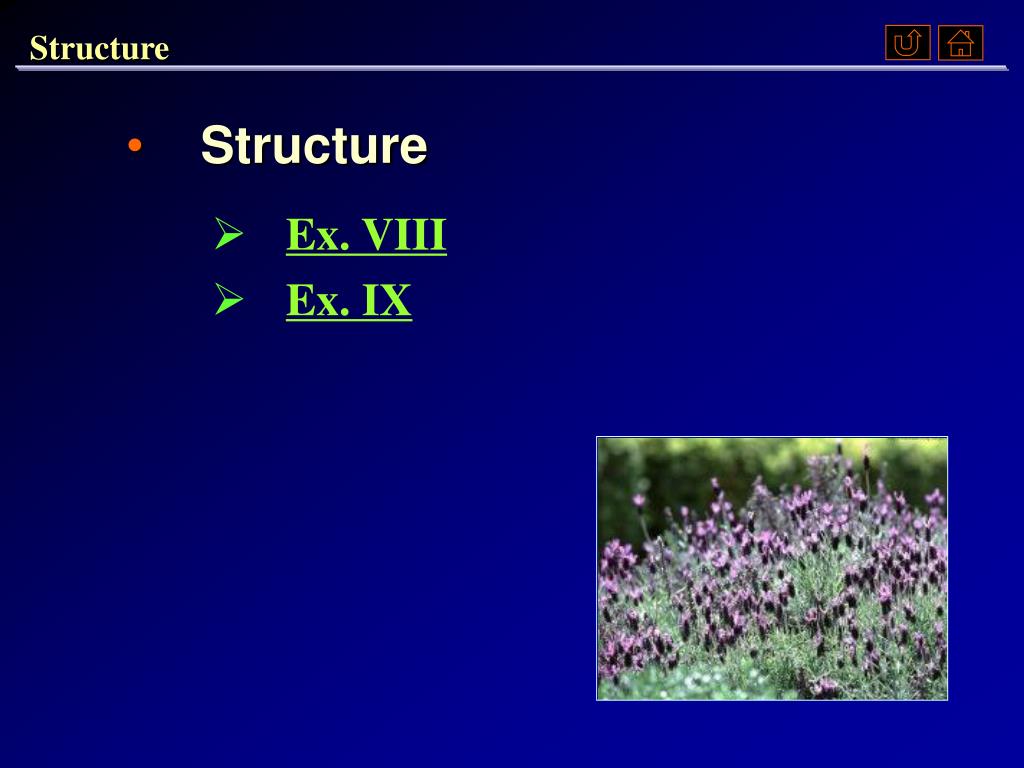 Structure

• Structure

➢ Ex. VIII

➢ Ex. IX